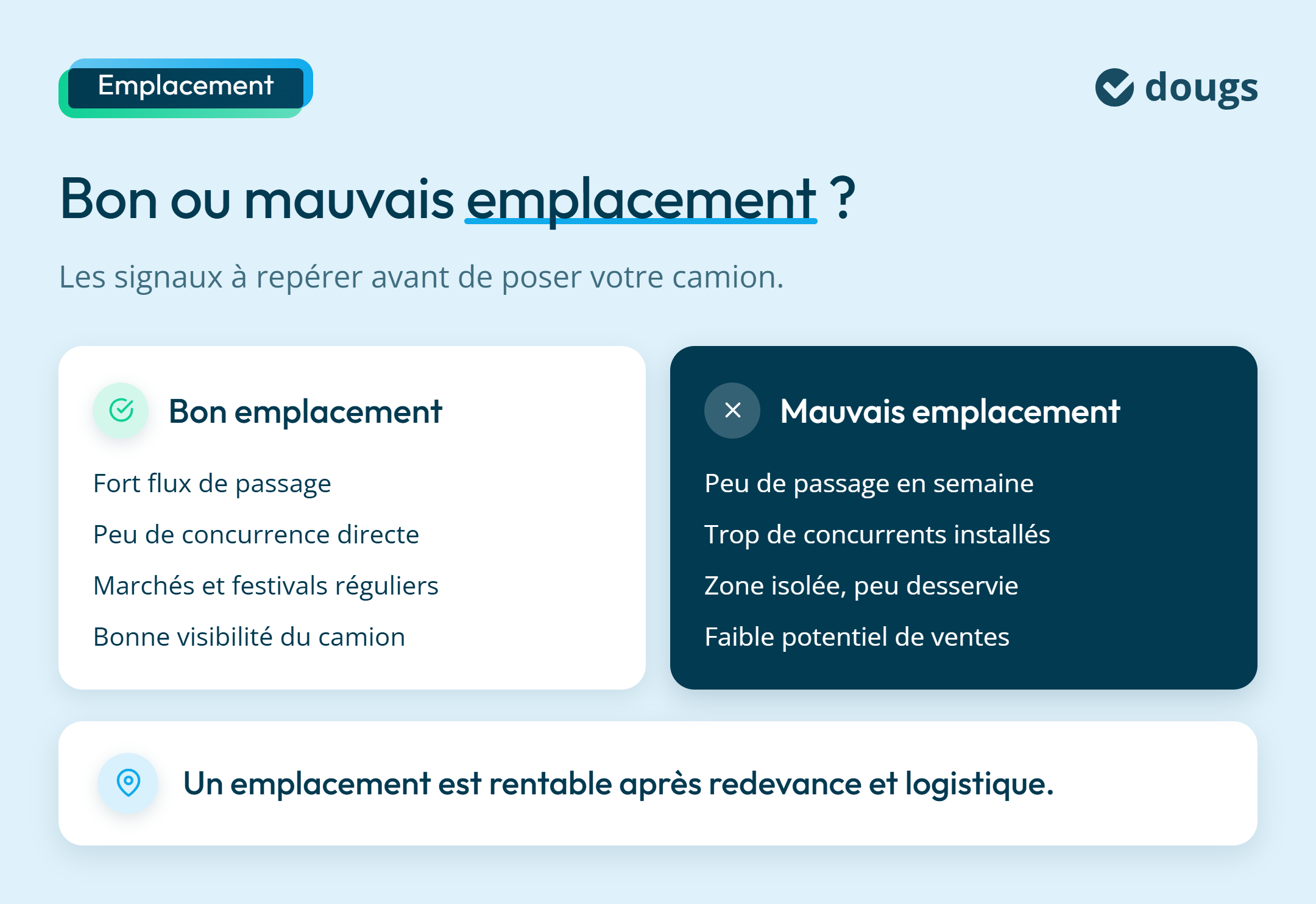 Emplacement

dougs

Bon ou mauvais emplacement ?

Les signaux à repérer avant de poser votre camion.

Bon emplacement

Fort flux de passage

Peu de concurrence directe

Marchés et festivals réguliers

Bonne visibilité du camion

Mauvais emplacement

Peu de passage en semaine

Trop de concurrents installés

Zone isolée, peu desservie

Faible potentiel de ventes

Un emplacement est rentable après redevance et logistique.